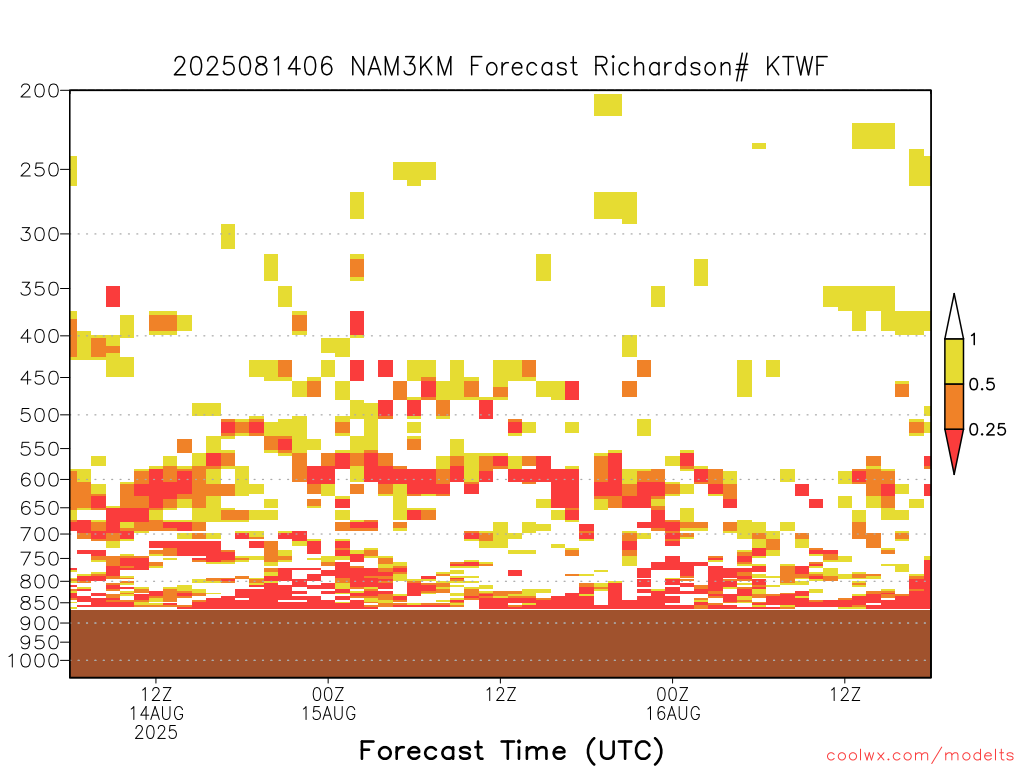 2025081406 NAM3KM Forecast Richardson# KTWF

200
250
300
350
400
450
500
550
600
650
700
750
800
850
900
950
1000

1
0.5
0.25

12Z
14AUG
2025
00Z
15AUG
12Z
00Z
16AUG
12Z

Forecast Time (UTC)

coolwx.com/modelts